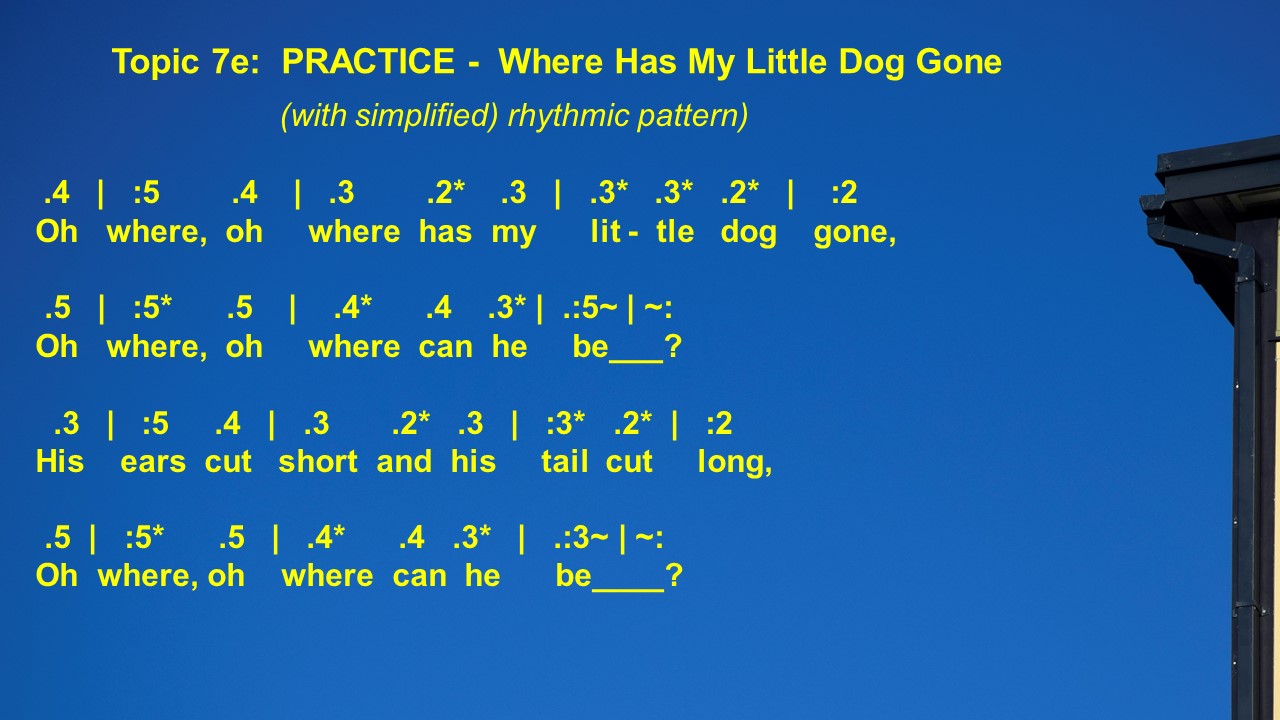 Topic 7e: PRACTICE - Where Has My Little Dog Gone

(with simplified) rhythmic pattern)

.4 | :5 .4 | .3 .2* .3 | .3* .3* .2* | :2
Oh where, oh where has my lit - tle dog gone,

.5 | :5* .5 | .4* .4 .3* | .:5~ | ~:
Oh where, oh where can he be___?

.3 | :5 .4 | .3 .2* .3 | :3* .2* | :2
His ears cut short and his tail cut long,

.5 | :5* .5 | .4* .4 .3* | .:3~ | ~:
Oh where, oh where can he be____?